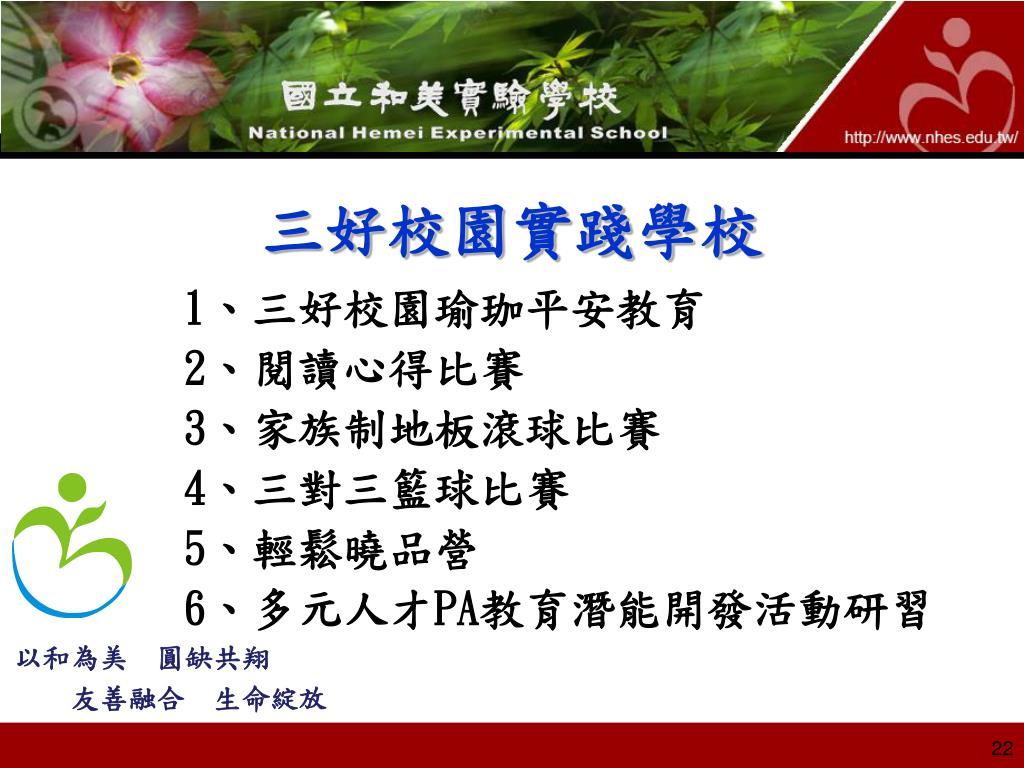 國立和美實驗學校
National Hemei Experimental School
http://www.nhes.edu.tw/

三好校園實踐學校

1、三好校園瑜珈平安教育
2、閱讀心得比賽
3、家族制地板滾球比賽
4、三對三籃球比賽
5、輕鬆曉品營
6、多元人才PA教育潛能開發活動研習

以和為美　圓缺共翔
友善融合　生命綻放

22